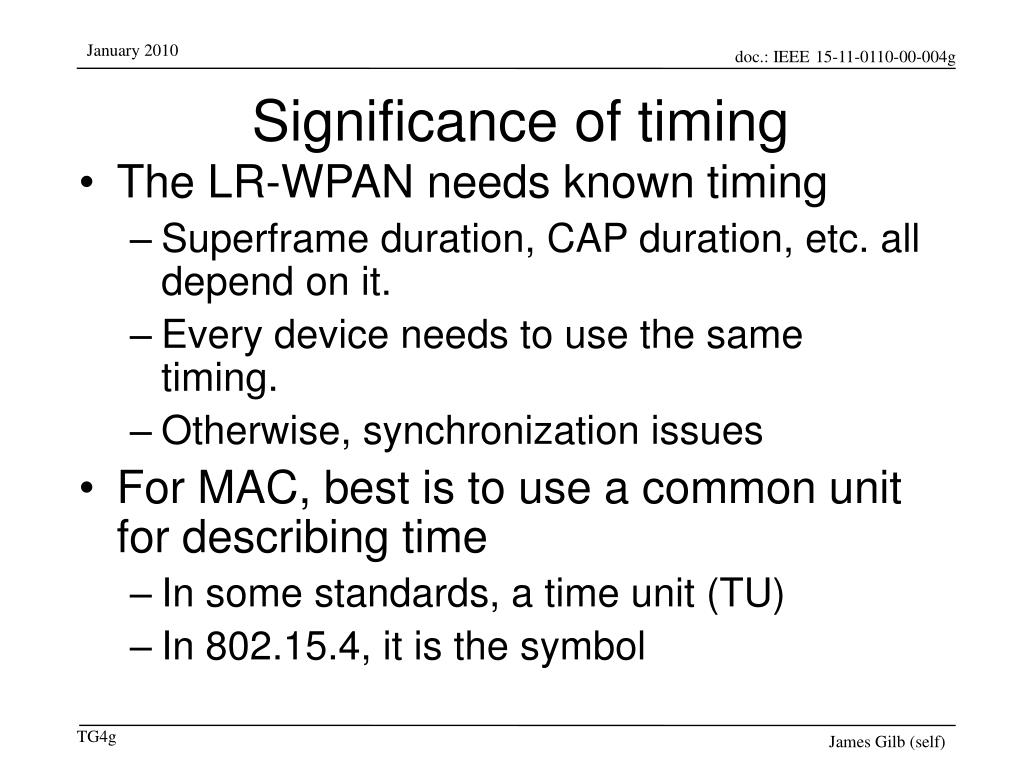 January 2010

doc.: IEEE 15-11-0110-00-004g

Significance of timing

• The LR-WPAN needs known timing
– Superframe duration, CAP duration, etc. all depend on it.
– Every device needs to use the same timing.
– Otherwise, synchronization issues
• For MAC, best is to use a common unit for describing time
– In some standards, a time unit (TU)
– In 802.15.4, it is the symbol

TG4g

James Gilb (self)